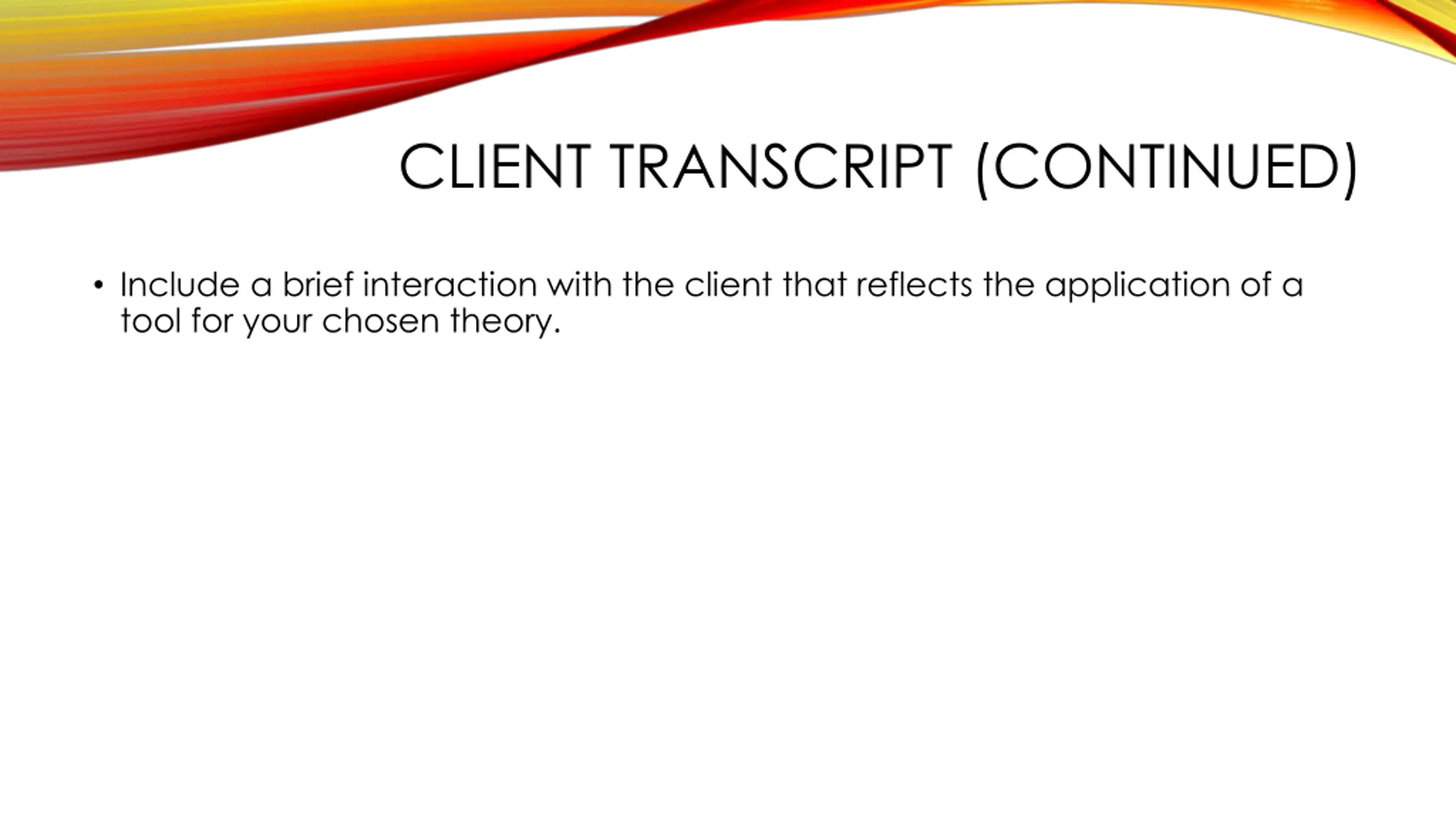 CLIENT TRANSCRIPT (CONTINUED)

• Include a brief interaction with the client that reflects the application of a tool for your chosen theory.